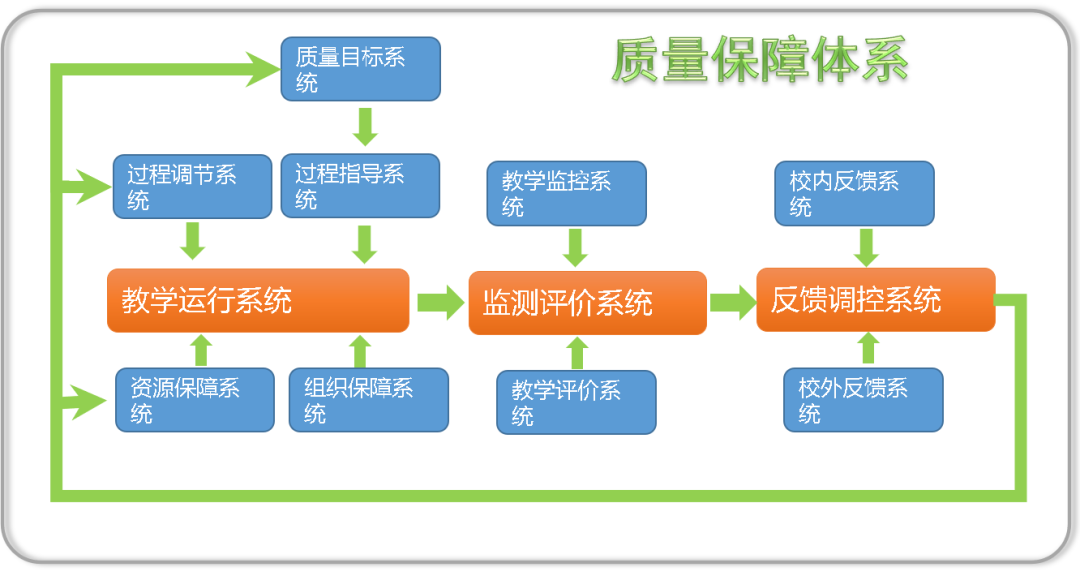 质量保障体系

质量目标系统

过程调节系统

过程指导系统

教学监控系统

校内反馈系统

教学运行系统

监测评价系统

反馈调控系统

资源保障系统

组织保障系统

教学评价系统

校外反馈系统